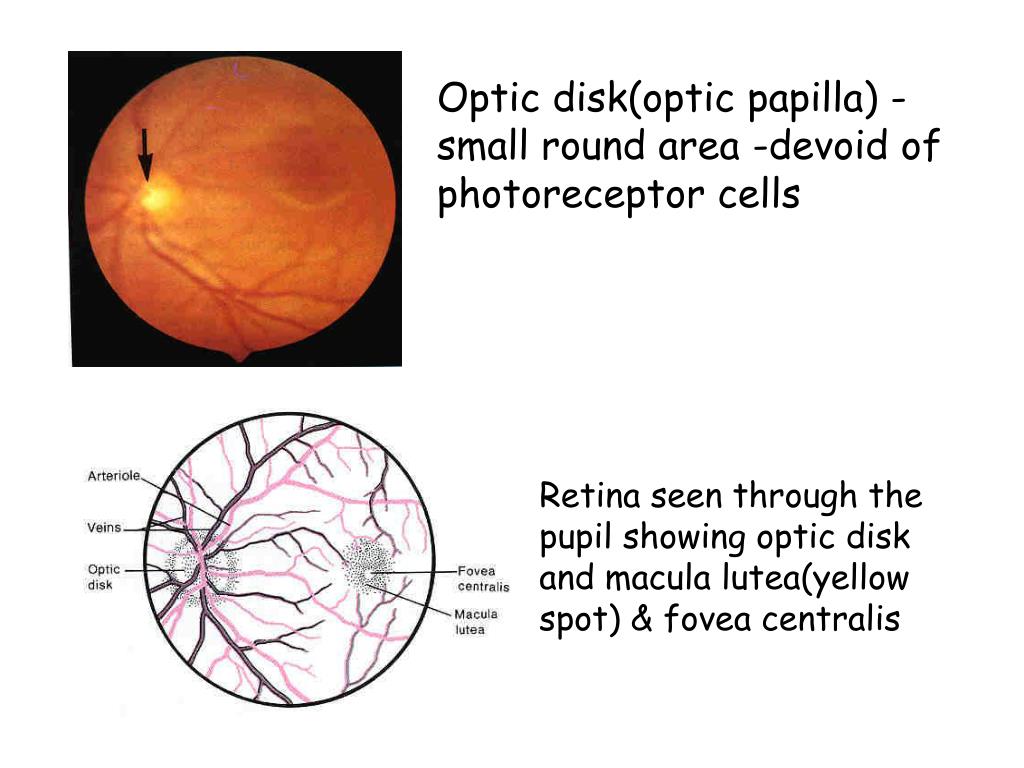 Optic disk(optic papilla) - small round area -devoid of photoreceptor cells

Arteriole

Veins

Optic disk

Fovea centralis

Macula lutea

Retina seen through the pupil showing optic disk and macula lutea(yellow spot) & fovea centralis